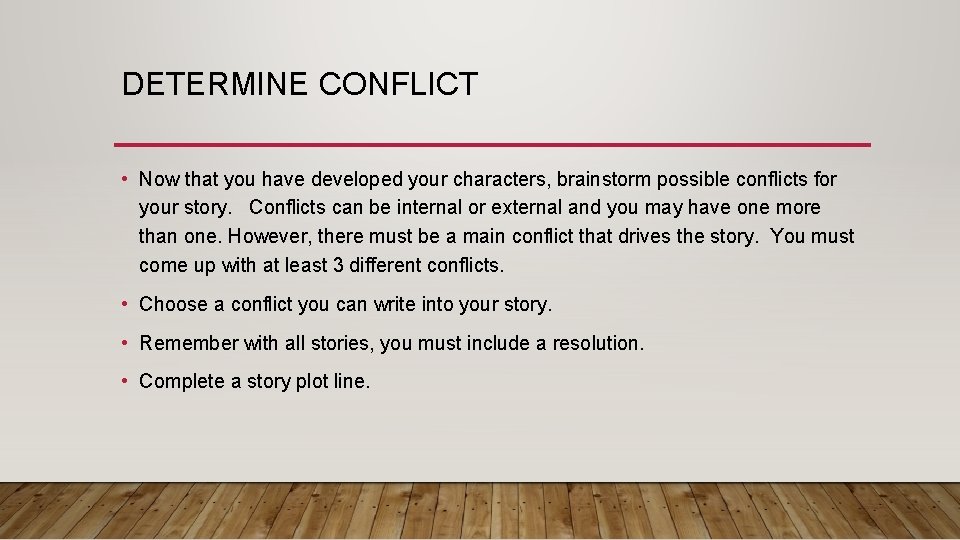 DETERMINE CONFLICT

• Now that you have developed your characters, brainstorm possible conflicts for your story. Conflicts can be internal or external and you may have one more than one. However, there must be a main conflict that drives the story. You must come up with at least 3 different conflicts.

• Choose a conflict you can write into your story.

• Remember with all stories, you must include a resolution.

• Complete a story plot line.